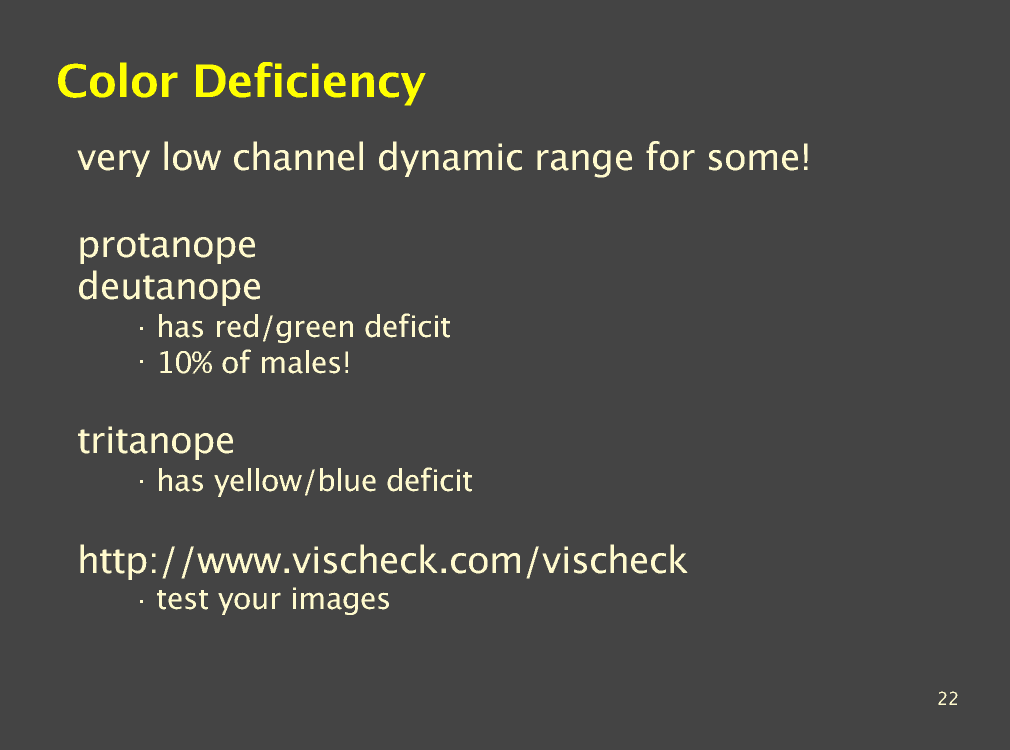 Color Deficiency

very low channel dynamic range for some!

protanope
deutanope
· has red/green deficit
· 10% of males!

tritanope
· has yellow/blue deficit

http://www.vischeck.com/vischeck
· test your images

22